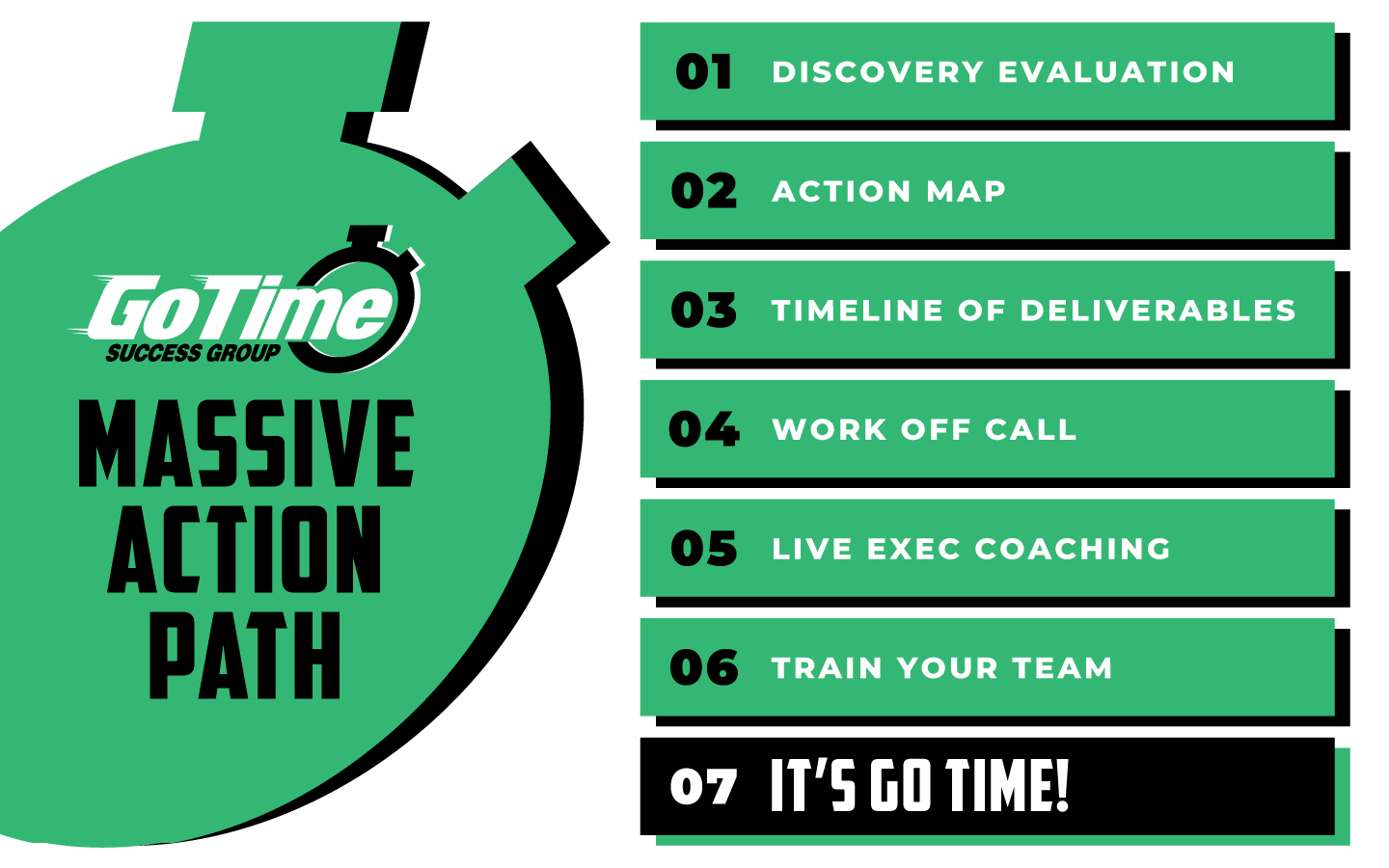 GoTime
SUCCESS GROUP

MASSIVE ACTION PATH

01 DISCOVERY EVALUATION

02 ACTION MAP

03 TIMELINE OF DELIVERABLES

04 WORK OFF CALL

05 LIVE EXEC COACHING

06 TRAIN YOUR TEAM

07 IT'S GO TIME!